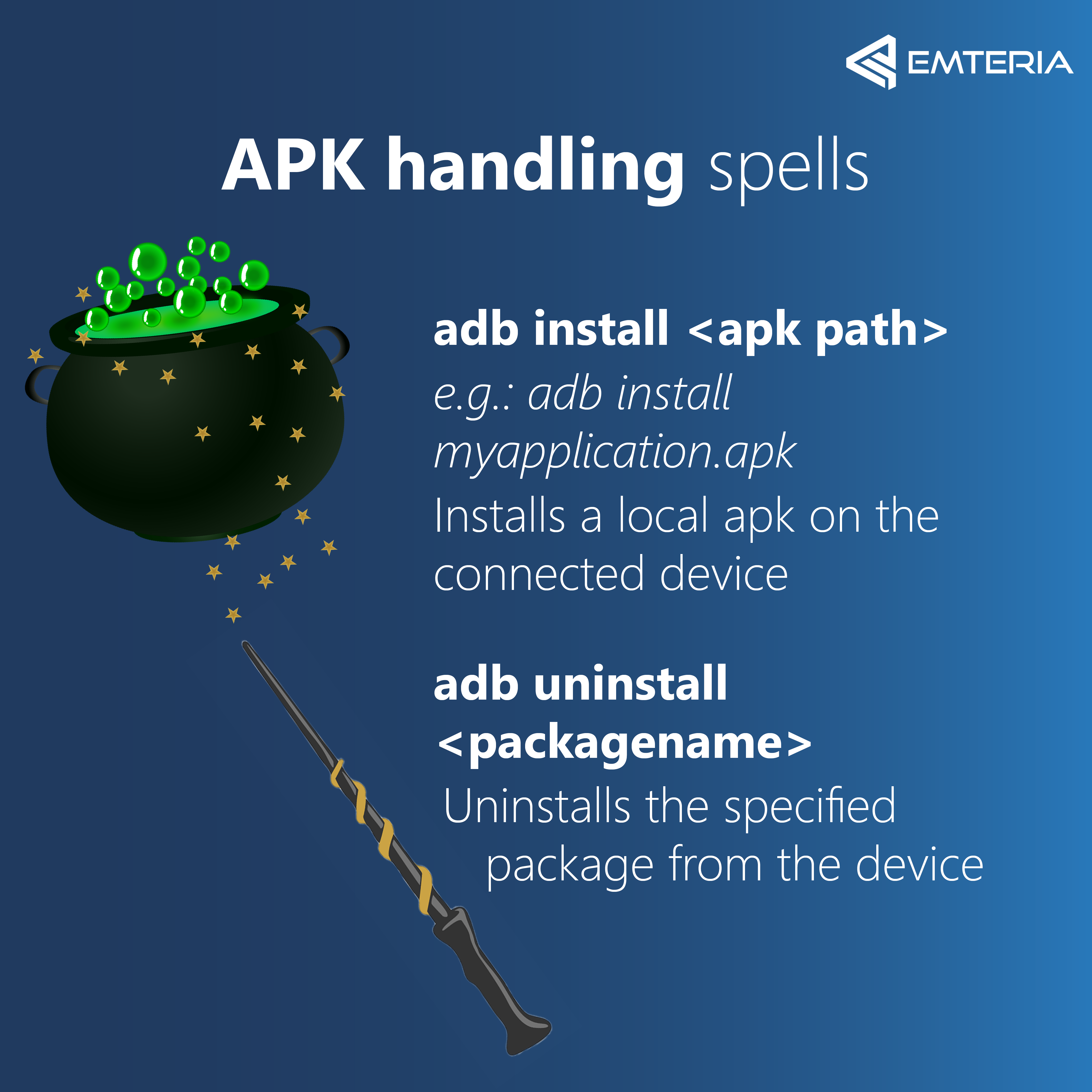 EMTERIA

APK handling spells

adb install <apk path>
e.g.: adb install myapplication.apk
Installs a local apk on the connected device

adb uninstall <packagename>
Uninstalls the specified package from the device